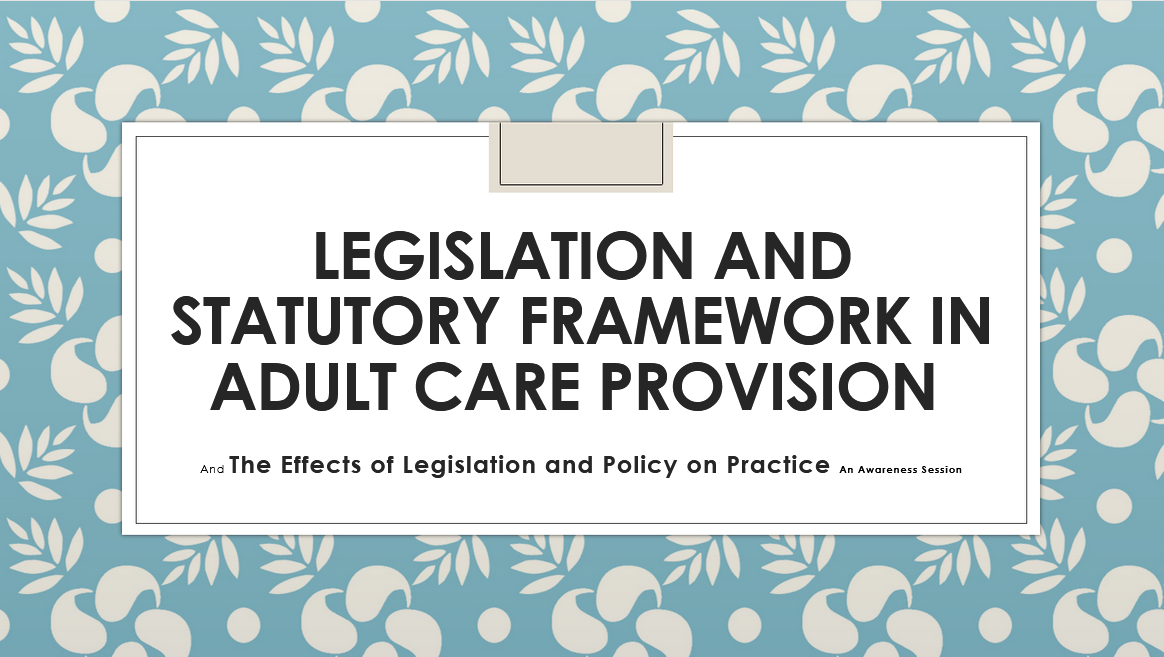 LEGISLATION AND STATUTORY FRAMEWORK IN ADULT CARE PROVISION

And The Effects of Legislation and Policy on Practice An Awareness Session